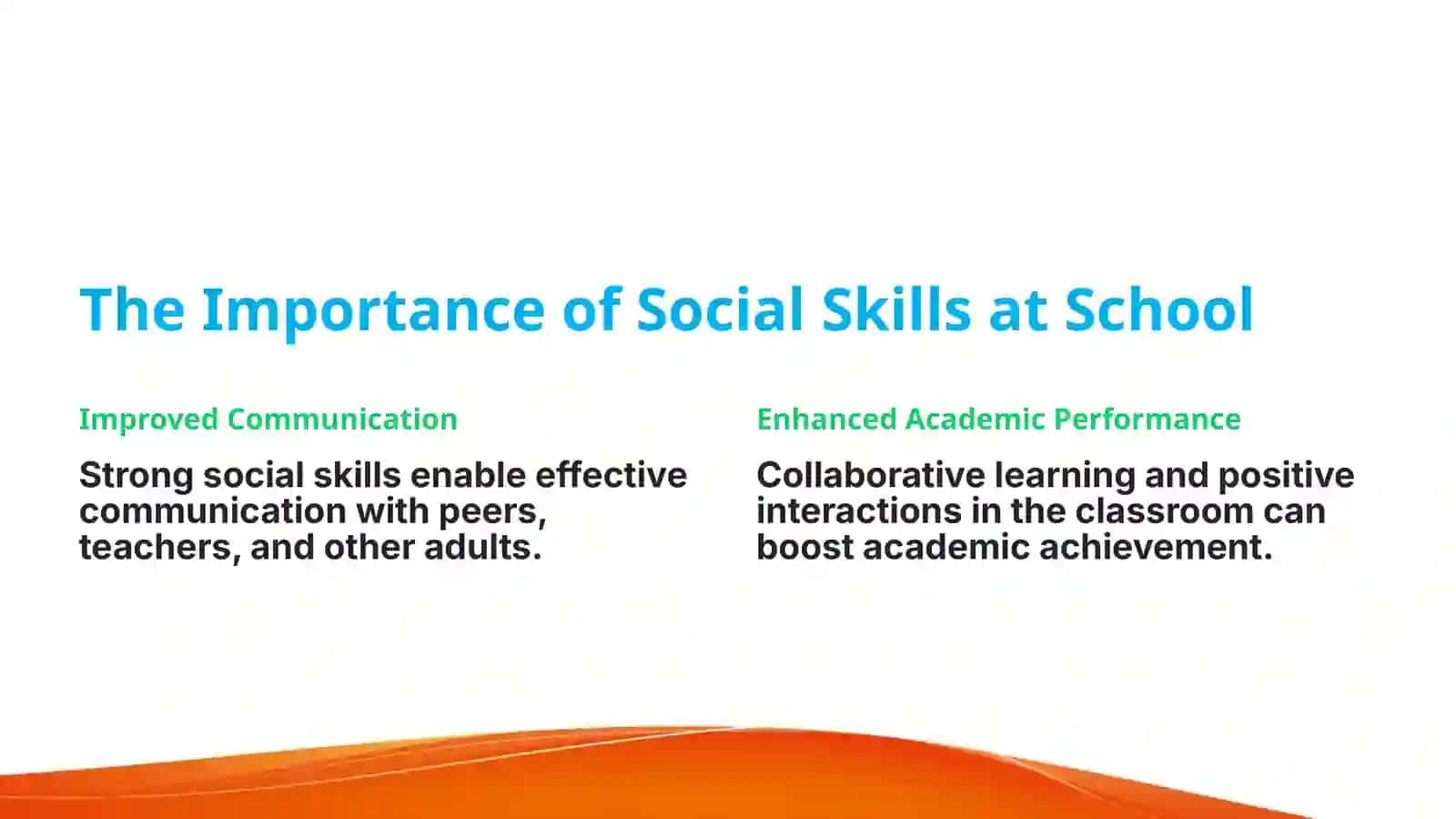 The Importance of Social Skills at School

Improved Communication

Strong social skills enable effective communication with peers, teachers, and other adults.

Enhanced Academic Performance

Collaborative learning and positive interactions in the classroom can boost academic achievement.